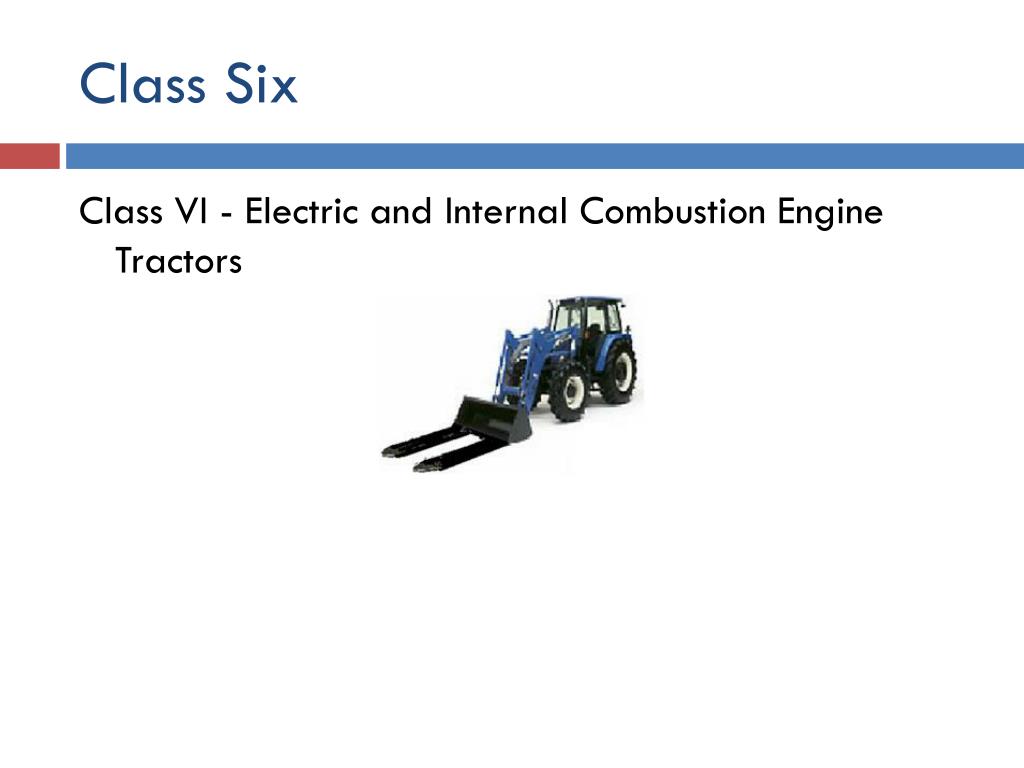 Class Six

Class VI - Electric and Internal Combustion Engine Tractors